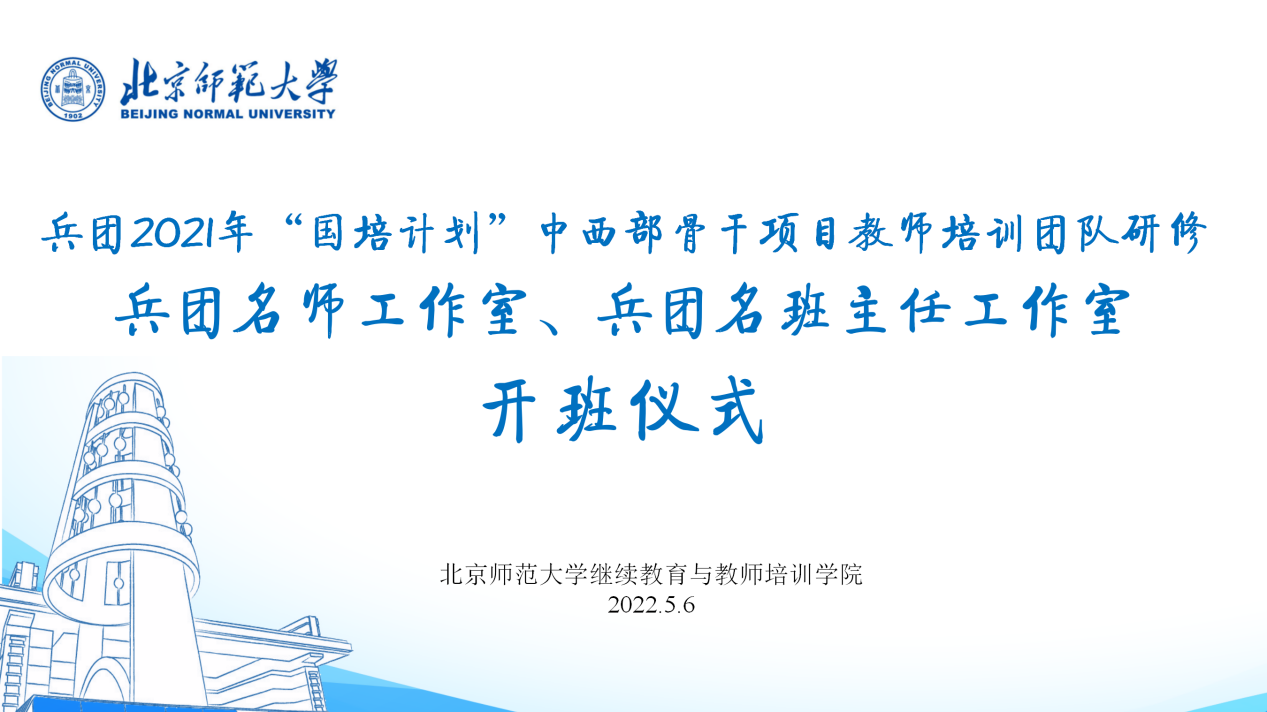 BEIJING NORMAL UNIVERSITY
1902
北京師範大學
BEIJING NORMAL UNIVERSITY

兵团2021年“国培计划”中西部骨干项目教师培训团队研修

兵团名师工作室、兵团名班主任工作室

开班仪式

北京师范大学继续教育与教师培训学院
2022.5.6